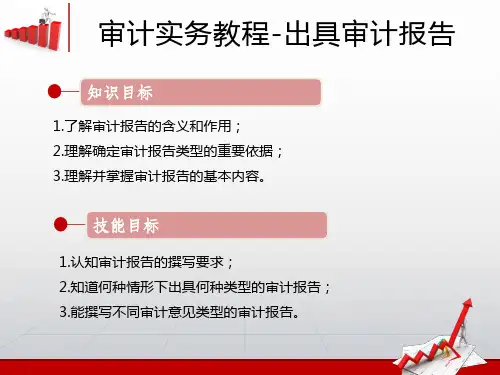 审计实务教程-出具审计报告

知识目标

1.了解审计报告的含义和作用；

2.理解确定审计报告类型的重要依据；

3.理解并掌握审计报告的基本内容。

技能目标

1.认知审计报告的撰写要求；

2.知道何种情形下出具何种类型的审计报告；

3.能撰写不同审计意见类型的审计报告。